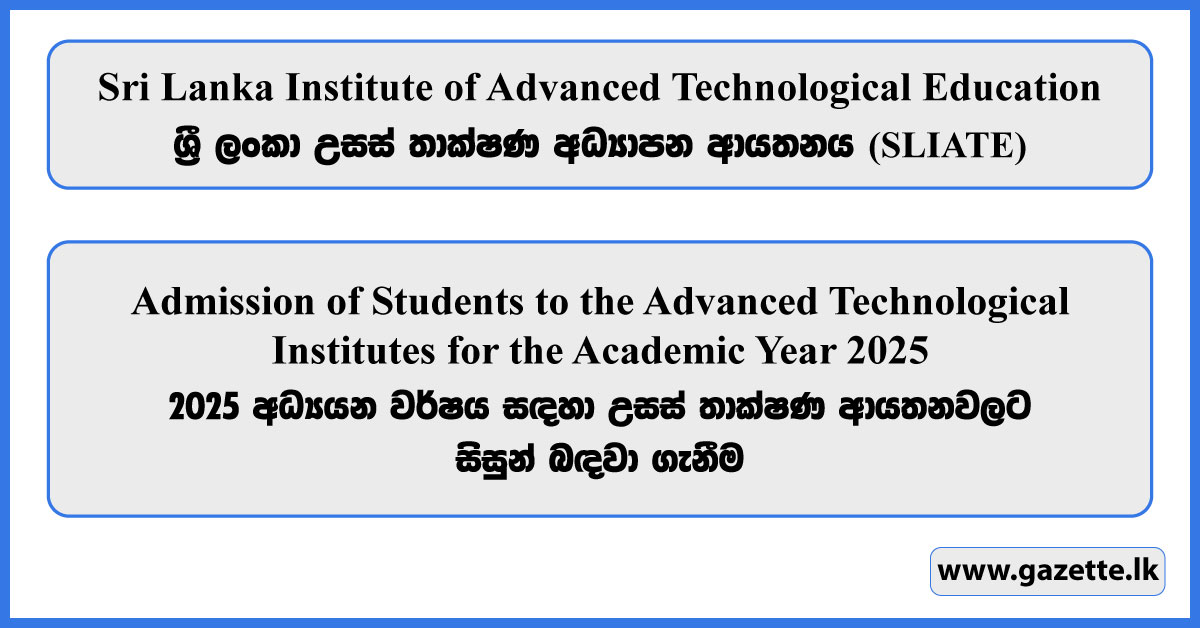 Sri Lanka Institute of Advanced Technological Education
ශ්‍රී ලංකා උසස් තාක්ෂණ අධ්‍යාපන ආයතනය (SLIATE)

Admission of Students to the Advanced Technological Institutes for the Academic Year 2025
2025 අධ්‍යයන වර්ෂය සඳහා උසස් තාක්ෂණ ආයතනවලට සිසුන් බඳවා ගැනීම

www.gazette.lk